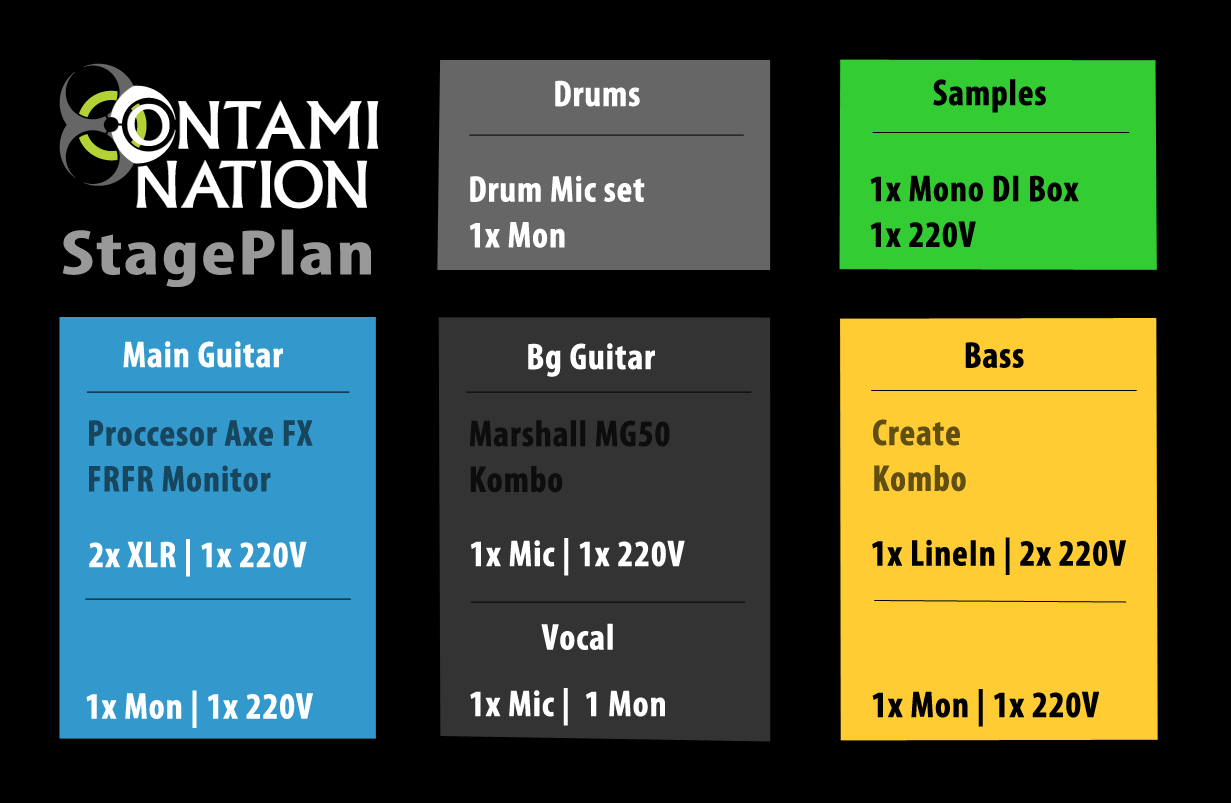 CONTAMI NATION
StagePlan

Drums

Drum Mic set
1x Mon

Samples

1x Mono DI Box
1x 220V

Main Guitar

Proccesor Axe FX
FRFR Monitor

2x XLR | 1x 220V

1x Mon | 1x 220V

Bg Guitar

Marshall MG50
Kombo

1x Mic | 1x 220V

Vocal

1x Mic | 1 Mon

Bass

Create
Kombo

1x LineIn | 2x 220V

1x Mon | 1x 220V